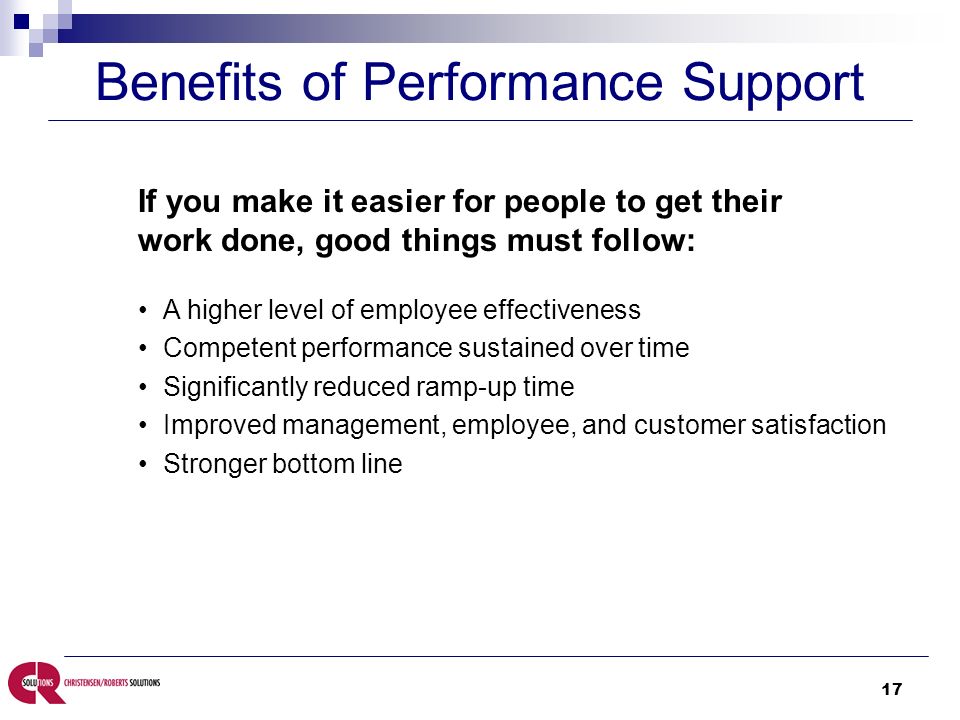 Benefits of Performance Support

If you make it easier for people to get their work done, good things must follow:

• A higher level of employee effectiveness
• Competent performance sustained over time
• Significantly reduced ramp-up time
• Improved management, employee, and customer satisfaction
• Stronger bottom line

SOLUTIONS CHRISTENSEN/ROBERTS SOLUTIONS

17